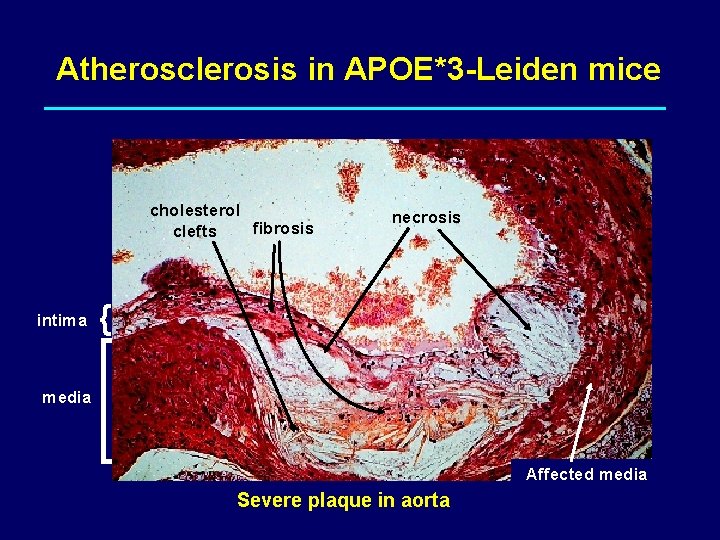 Atherosclerosis in APOE*3-Leiden mice

cholesterol clefts

fibrosis

necrosis

intima

media

Affected media

Severe plaque in aorta